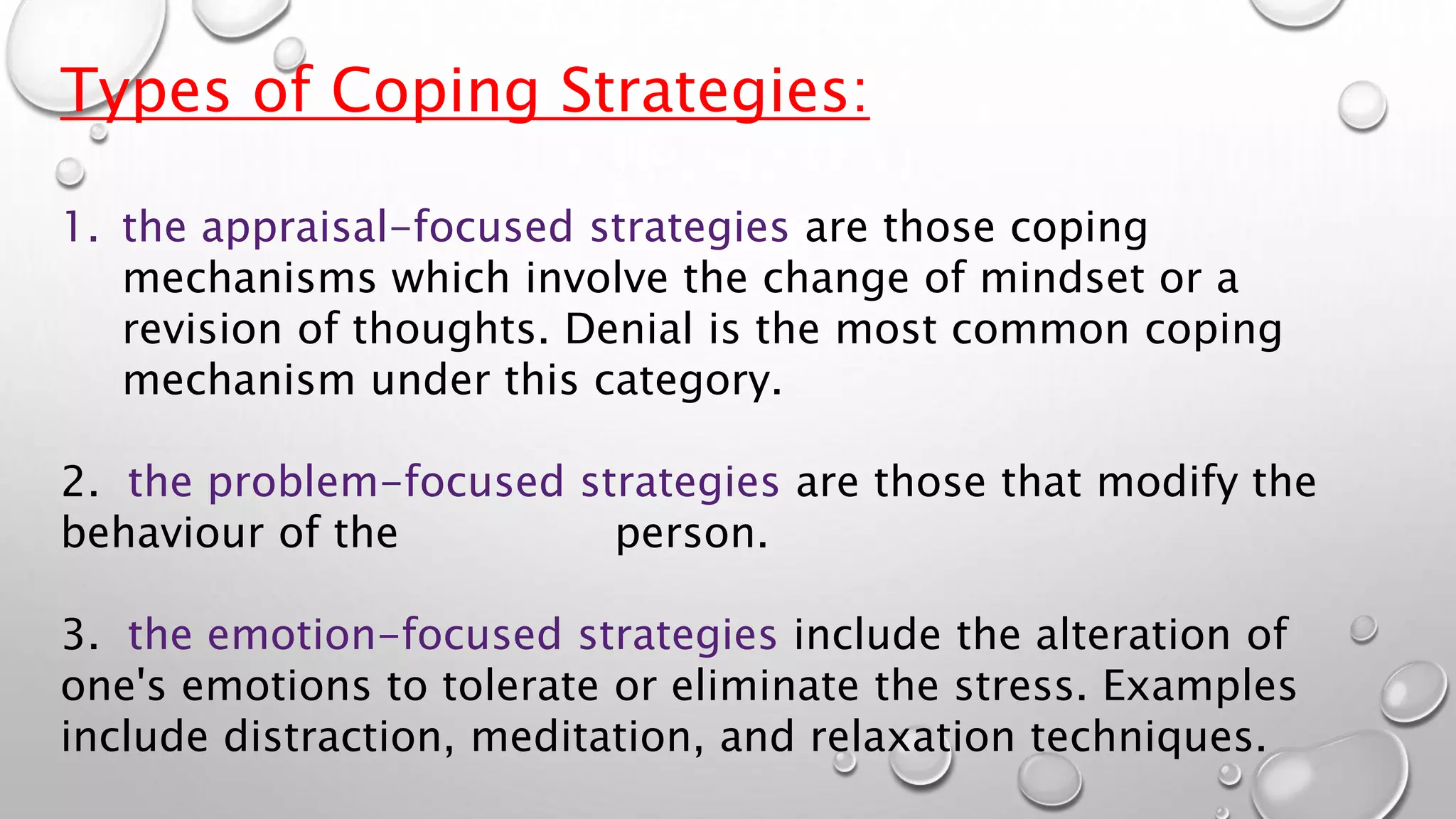 Types of Coping Strategies:

1. the appraisal-focused strategies are those coping mechanisms which involve the change of mindset or a revision of thoughts. Denial is the most common coping mechanism under this category.

2. the problem-focused strategies are those that modify the behaviour of the person.

3. the emotion-focused strategies include the alteration of one's emotions to tolerate or eliminate the stress. Examples include distraction, meditation, and relaxation techniques.